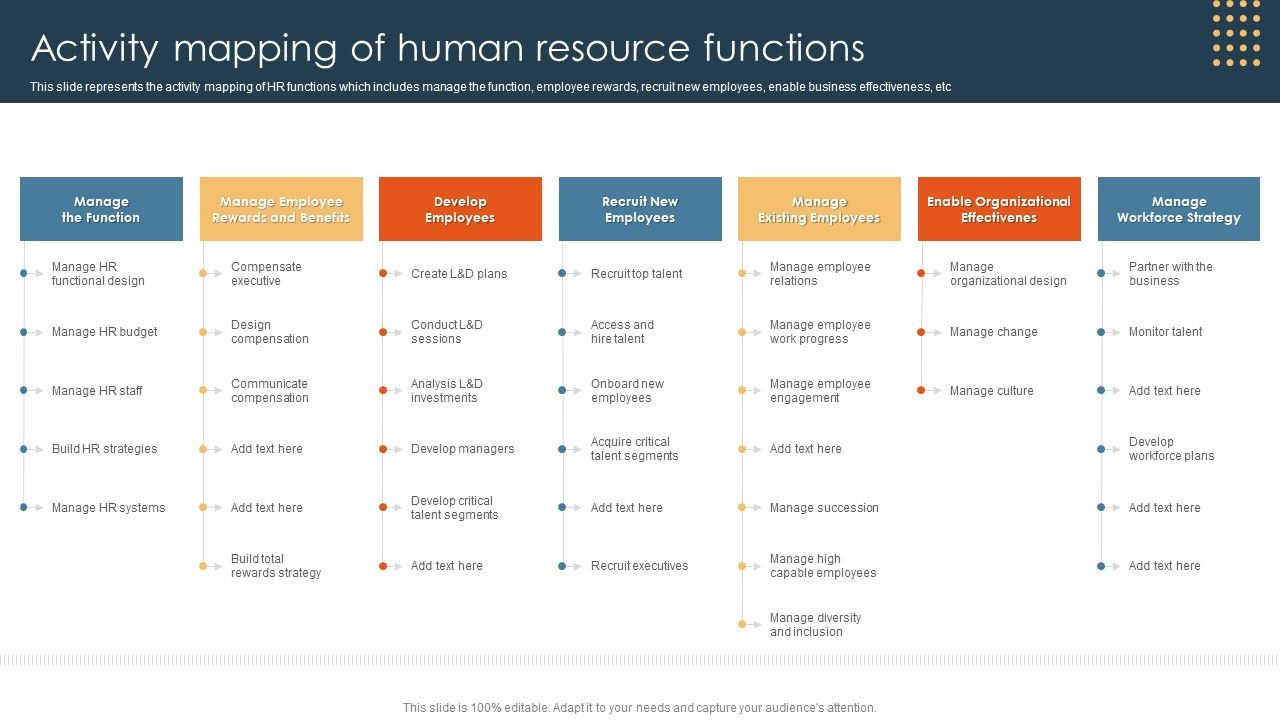 Activity mapping of human resource functions

This slide represents the activity mapping of HR functions which includes manage the function, employee rewards, recruit new employees, enable business effectiveness, etc

Manage the Function

Manage HR functional design

Manage HR budget

Manage HR staff

Build HR strategies

Manage HR systems

Manage Employee Rewards and Benefits

Compensate executive

Design compensation

Communicate compensation

Add text here

Add text here

Build total rewards strategy

Develop Employees

Create L&D plans

Conduct L&D sessions

Analysis L&D investments

Develop managers

Develop critical talent segments

Add text here

Recruit New Employees

Recruit top talent

Access and hire talent

Onboard new employees

Acquire critical talent segments

Add text here

Recruit executives

Manage Existing Employees

Manage employee relations

Manage employee work progress

Manage employee engagement

Add text here

Manage succession

Manage high capable employees

Manage diversity and inclusion

Enable Organizational Effectivenes

Manage organizational design

Manage change

Manage culture

Manage Workforce Strategy

Partner with the business

Monitor talent

Add text here

Develop workforce plans

Add text here

Add text here

This slide is 100% editable. Adapt it to your needs and capture your audience's attention.